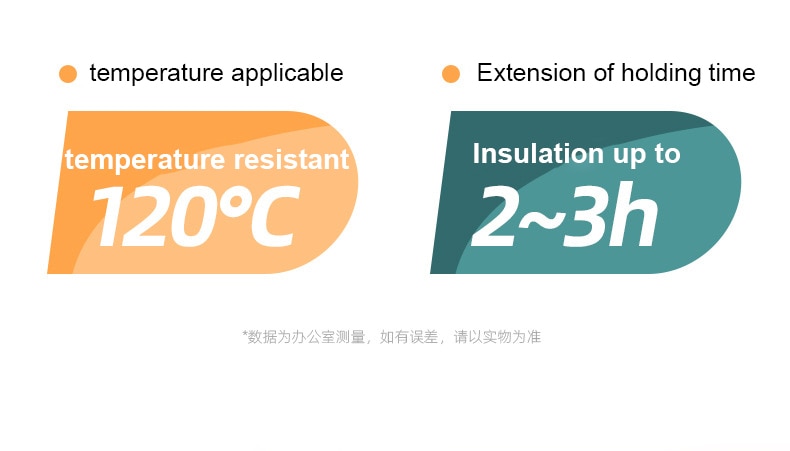 temperature applicable

temperature resistant
120°C

Extension of holding time

Insulation up to
2~3h

*数据为办公室测量，如有误差，请以实物为准